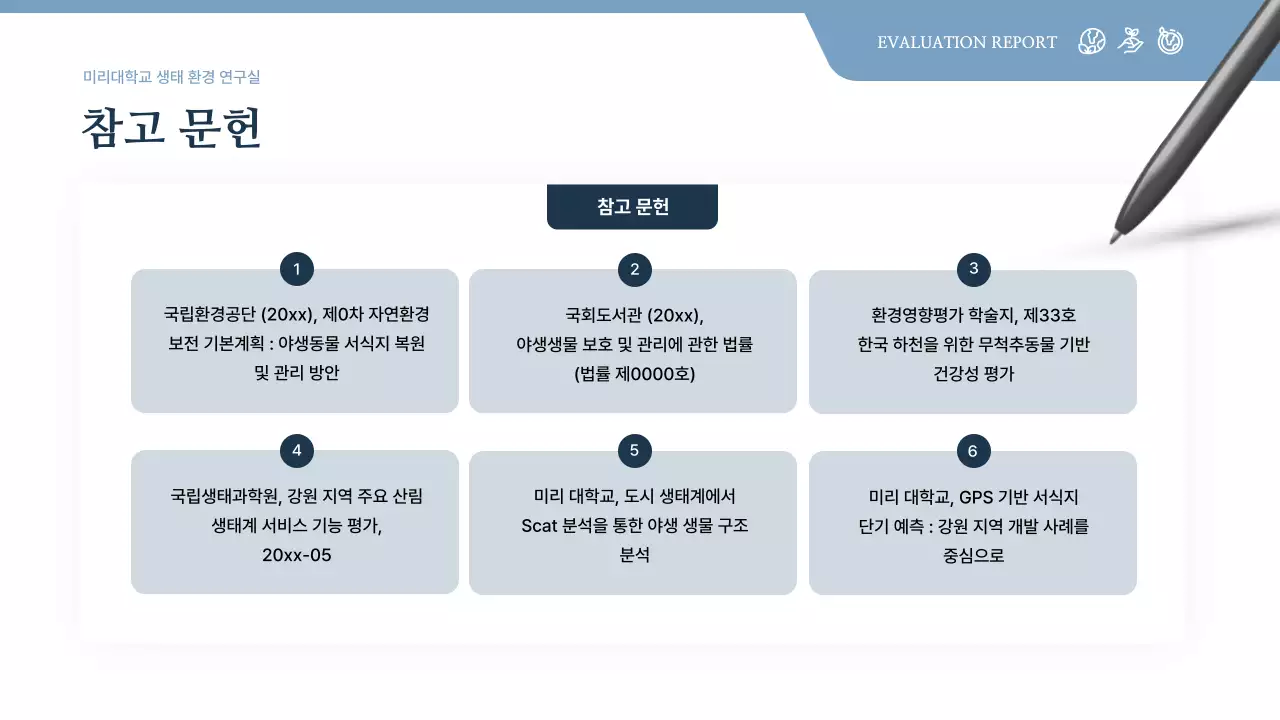 EVALUATION REPORT

미리대학교 생태 환경 연구실

참고 문헌

참고 문헌

1
국립환경공단 (20xx), 제0차 자연환경 보전 기본계획 : 야생동물 서식지 복원 및 관리 방안

2
국회도서관 (20xx), 야생생물 보호 및 관리에 관한 법률 (법률 제0000호)

3
환경영향평가 학술지, 제33호 한국 하천을 위한 무척추동물 기반 건강성 평가

4
국립생태과학원, 강원 지역 주요 산림 생태계 서비스 기능 평가, 20xx-05

5
미리 대학교, 도시 생태계에서 Scat 분석을 통한 야생 생물 구조 분석

6
미리 대학교, GPS 기반 서식지 단기 예측 : 강원 지역 개발 사례를 중심으로